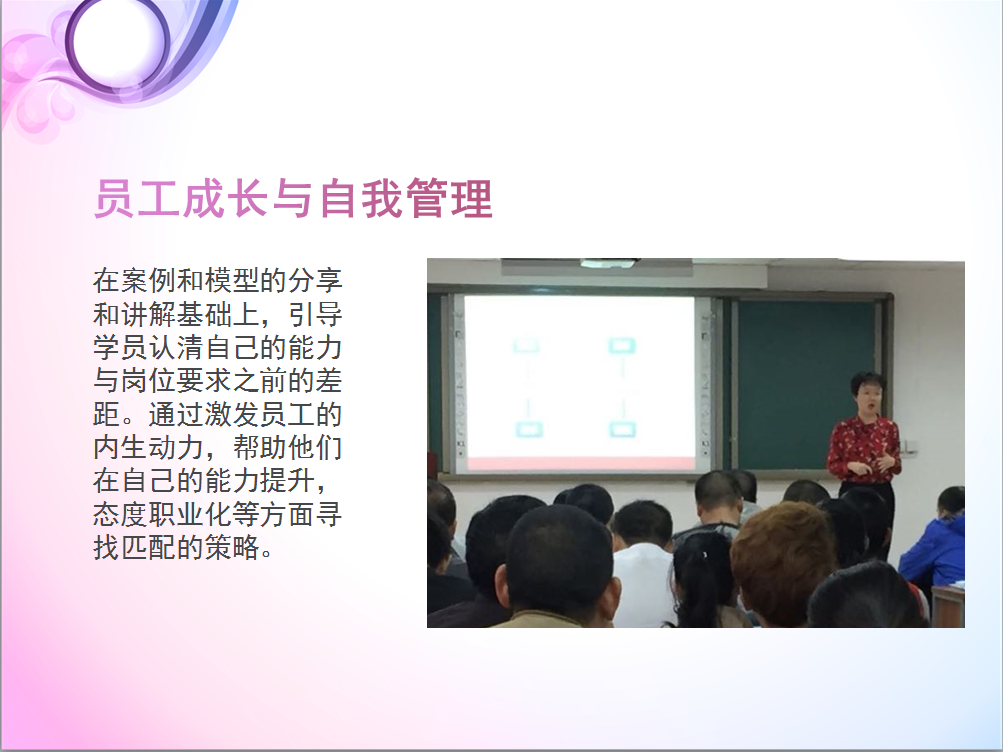 员工成长与自我管理

在案例和模型的分享和讲解基础上，引导学员认清自己的能力与岗位要求之前的差距。通过激发员工的内生动力，帮助他们在自己的能力提升，态度职业化等方面寻找匹配的策略。